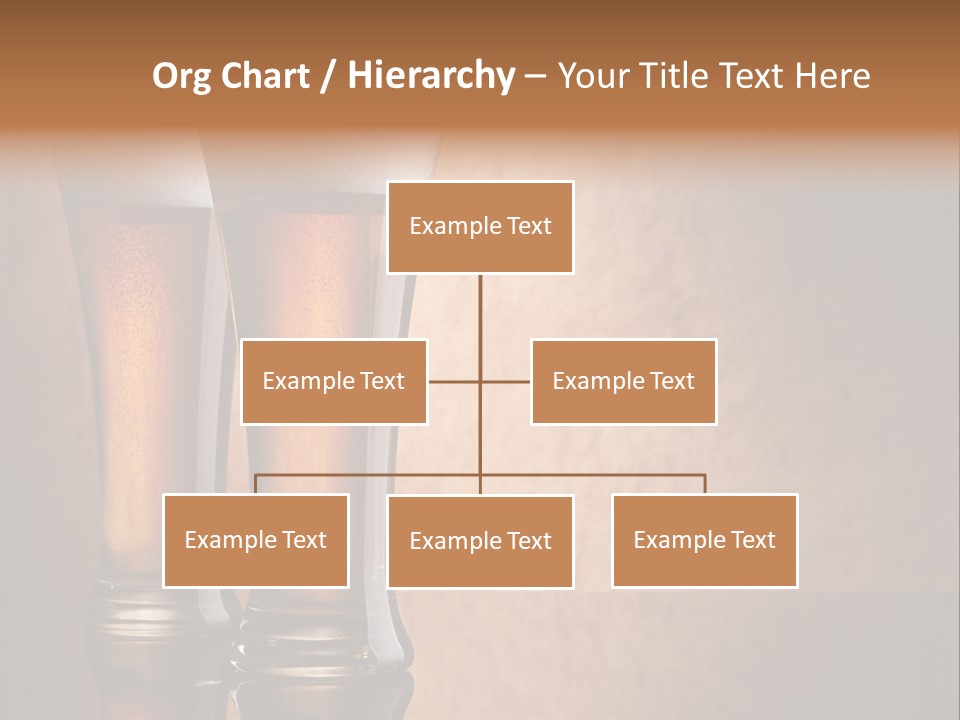 Org Chart / Hierarchy – Your Title Text Here

Example Text

Example Text

Example Text

Example Text

Example Text

Example Text